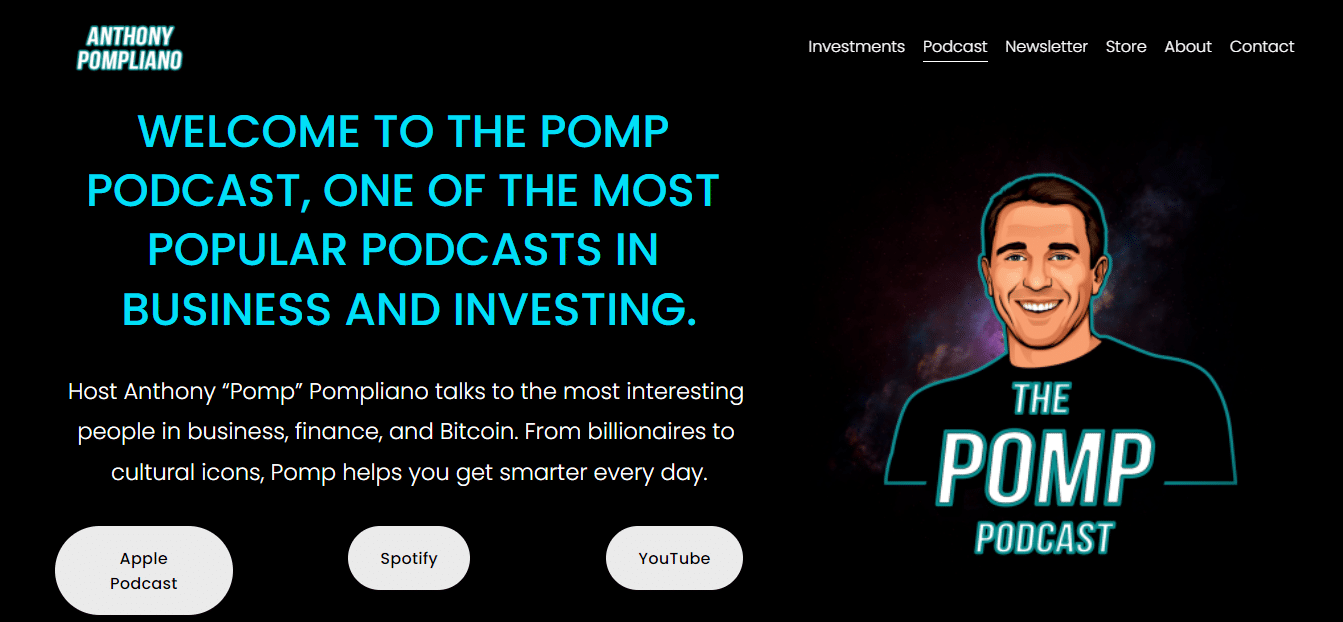 ANTHONY POMPLIANO

Investments Podcast Newsletter Store About Contact

WELCOME TO THE POMP PODCAST, ONE OF THE MOST POPULAR PODCASTS IN BUSINESS AND INVESTING.

Host Anthony “Pomp” Pompliano talks to the most interesting people in business, finance, and Bitcoin. From billionaires to cultural icons, Pomp helps you get smarter every day.

Apple Podcast

Spotify

YouTube

THE POMP PODCAST